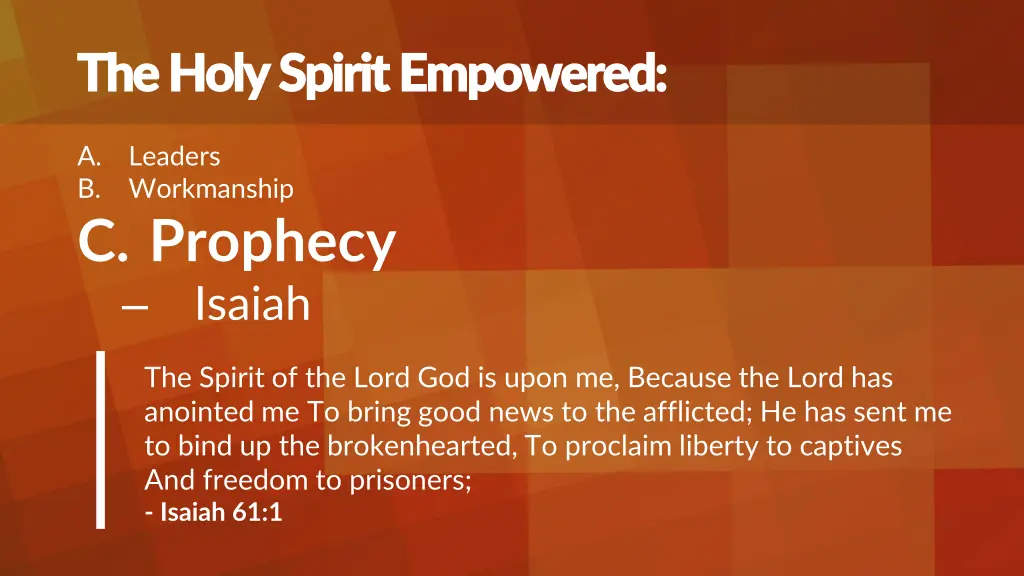 The Holy Spirit Empowered:

A. Leaders
B. Workmanship

C. Prophecy

– Isaiah

The Spirit of the Lord God is upon me, Because the Lord has anointed me To bring good news to the afflicted; He has sent me to bind up the brokenhearted, To proclaim liberty to captives And freedom to prisoners;
- Isaiah 61:1